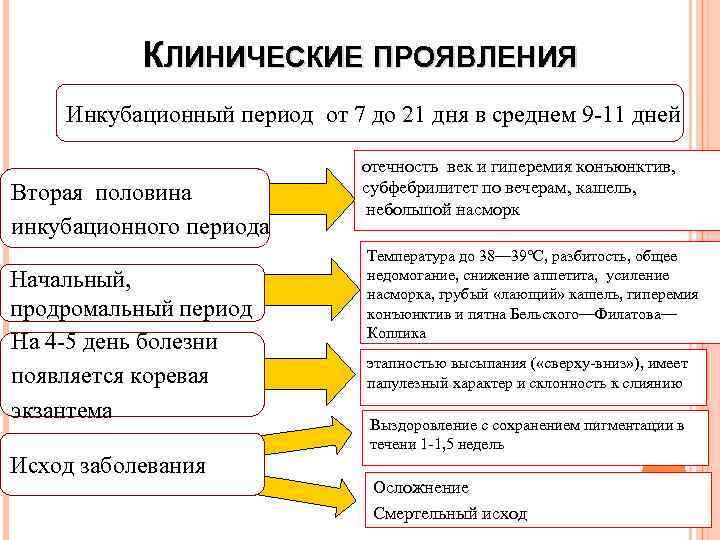 КЛИНИЧЕСКИЕ ПРОЯВЛЕНИЯ

Инкубационный период от 7 до 21 дня в среднем 9-11 дней

Вторая половина инкубационного периода

отечность век и гиперемия конъюнктив, субфебрилитет по вечерам, кашель, небольшой насморк

Начальный, продромальный период

Температура до 38—39°С, разбитость, общее недомогание, снижение аппетита, усиление насморка, грубый «лающий» кашель, гиперемия конъюнктив и пятна Бельского—Филатова—Коплика

На 4-5 день болезни появляется коревая экзантема

этапностью высыпания («сверху-вниз»), имеет папулезный характер и склонность к слиянию

Исход заболевания

Выздоровление с сохранением пигментации в течени 1-1,5 недель

Осложнение

Смертельный исход